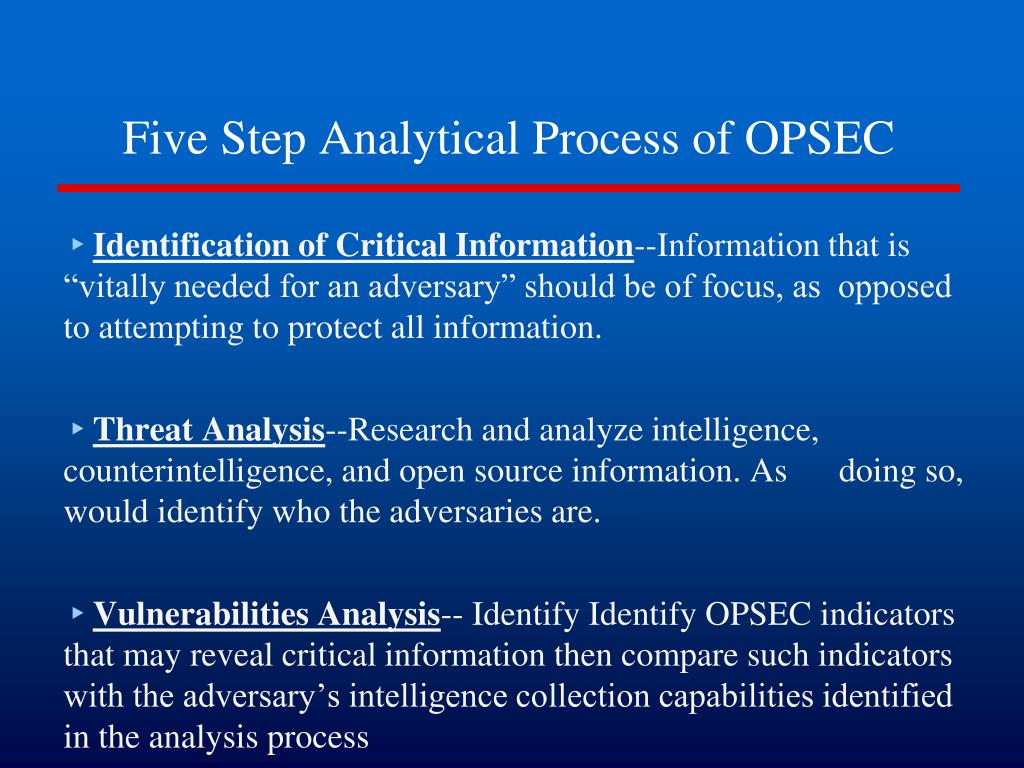 Five Step Analytical Process of OPSEC

‣ Identification of Critical Information--Information that is “vitally needed for an adversary” should be of focus, as opposed to attempting to protect all information.

‣ Threat Analysis--Research and analyze intelligence, counterintelligence, and open source information. As doing so, would identify who the adversaries are.

‣ Vulnerabilities Analysis-- Identify Identify OPSEC indicators that may reveal critical information then compare such indicators with the adversary’s intelligence collection capabilities identified in the analysis process